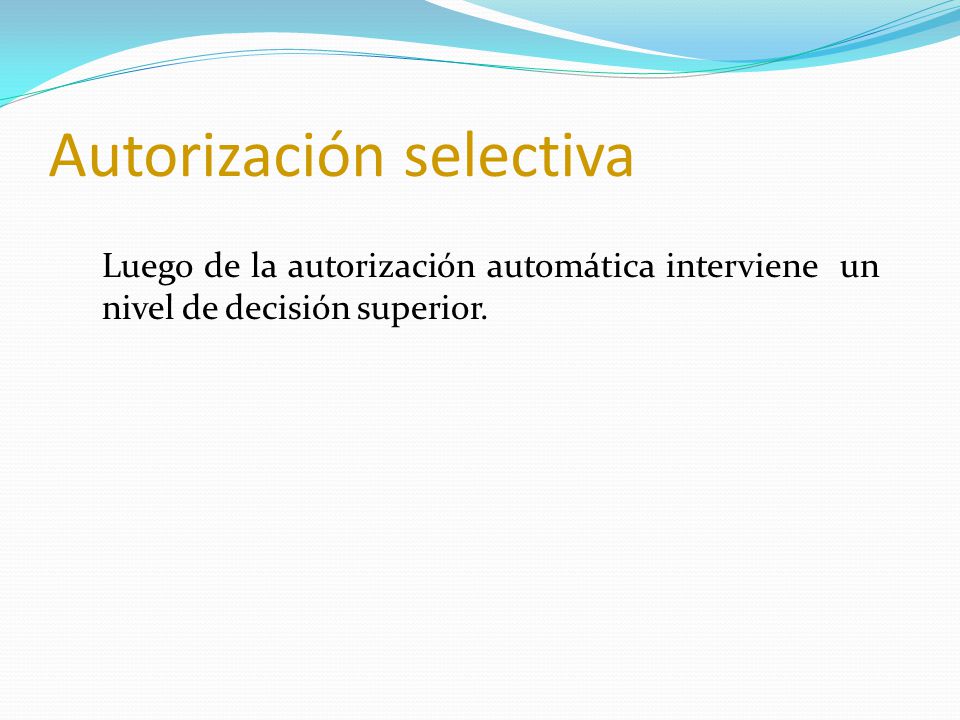 Autorización selectiva

Luego de la autorización automática interviene un nivel de decisión superior.